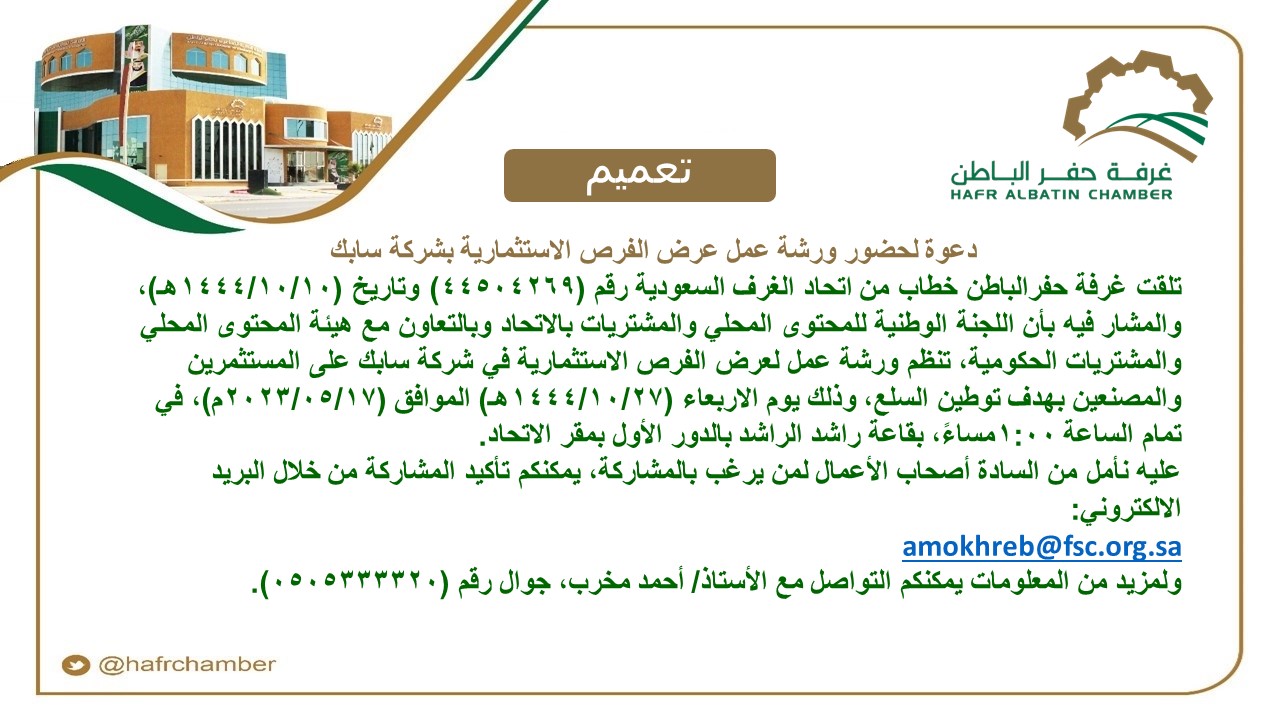 غرفة حفر الباطن
HAFR ALBATIN CHAMBER

تعميم

دعوة لحضور ورشة عمل عرض الفرص الاستثمارية بشركة سابك

تلقت غرفة حفرالباطن خطاب من اتحاد الغرف السعودية رقم (٤٤٥٠٤٢٦٩) وتاريخ (١٤٤٤/١٠/١٠هـ)، والمشار فيه بأن اللجنة الوطنية للمحتوى المحلي والمشتريات بالاتحاد وبالتعاون مع هيئة المحتوى المحلي والمشتريات الحكومية، تنظم ورشة عمل لعرض الفرص الاستثمارية في شركة سابك على المستثمرين والمصنعين بهدف توطين السلع، وذلك يوم الاربعاء (١٤٤٤/١٠/٢٧هـ) الموافق (٢٠٢٣/٠٥/١٧م)، في تمام الساعة ١:٠٠مساءً، بقاعة راشد الراشد بالدور الأول بمقر الاتحاد.
عليه نأمل من السادة أصحاب الأعمال لمن يرغب بالمشاركة، يمكنكم تأكيد المشاركة من خلال البريد الالكتروني:
amokhreb@fsc.org.sa
ولمزيد من المعلومات يمكنكم التواصل مع الأستاذ/ أحمد مخرب، جوال رقم (٠٥٠٥٣٣٣٣٢٠).

@hafrchamber